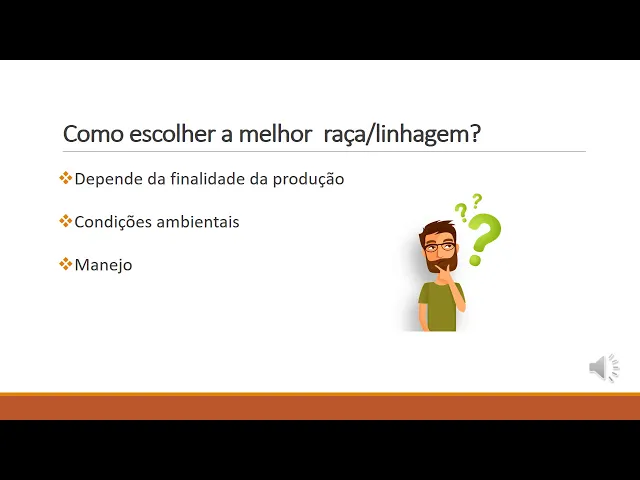 Como escolher a melhor raça/linhagem?

❖Depende da finalidade da produção

❖Condições ambientais

❖Manejo

? ?
?